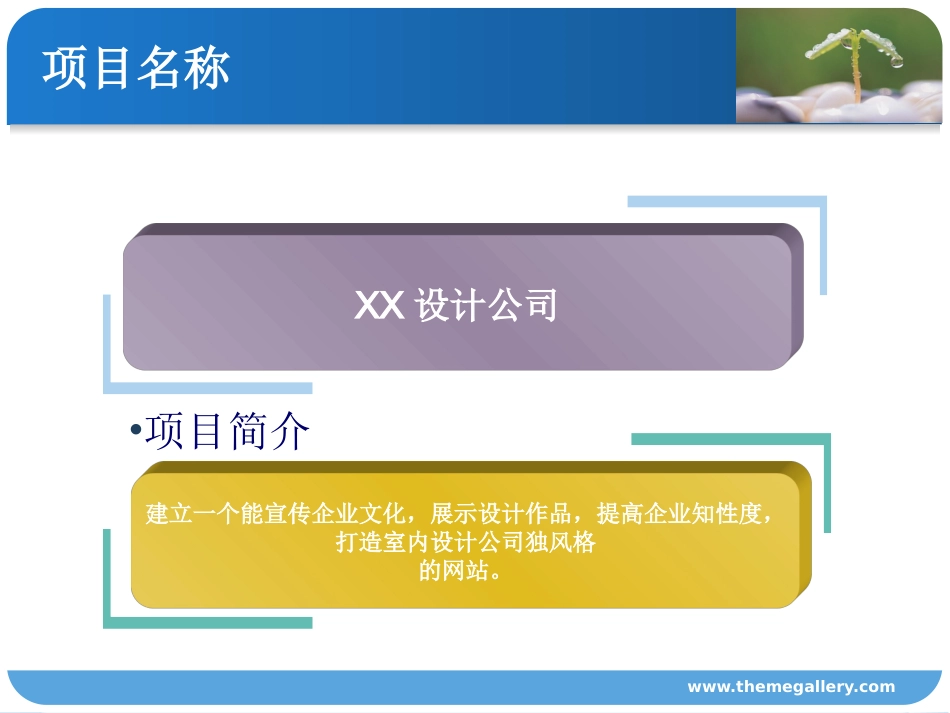 项目名称

XX 设计公司

•项目简介

建立一个能宣传企业文化，展示设计作品，提高企业知性度，打造室内设计公司独风格的网站。

www.themegallery.com